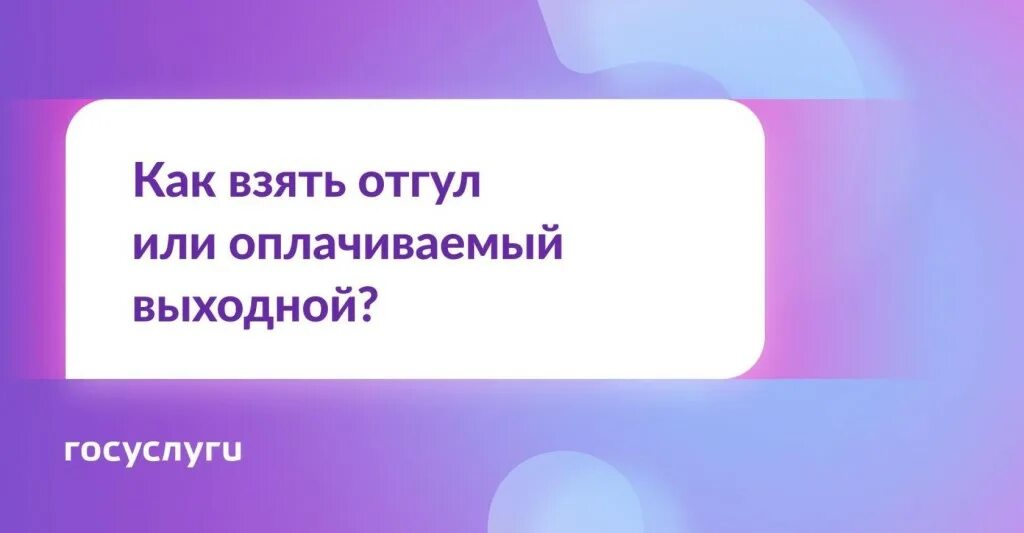 Как взять отгул
или оплачиваемый
выходной?

госуслуги